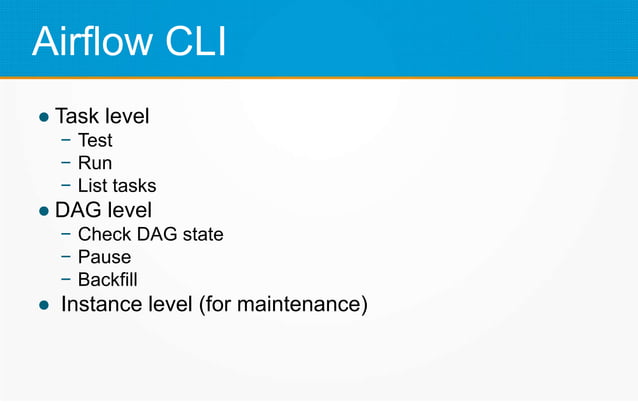 Airflow CLI

● Task level
– Test
– Run
– List tasks
● DAG level
– Check DAG state
– Pause
– Backfill
● Instance level (for maintenance)